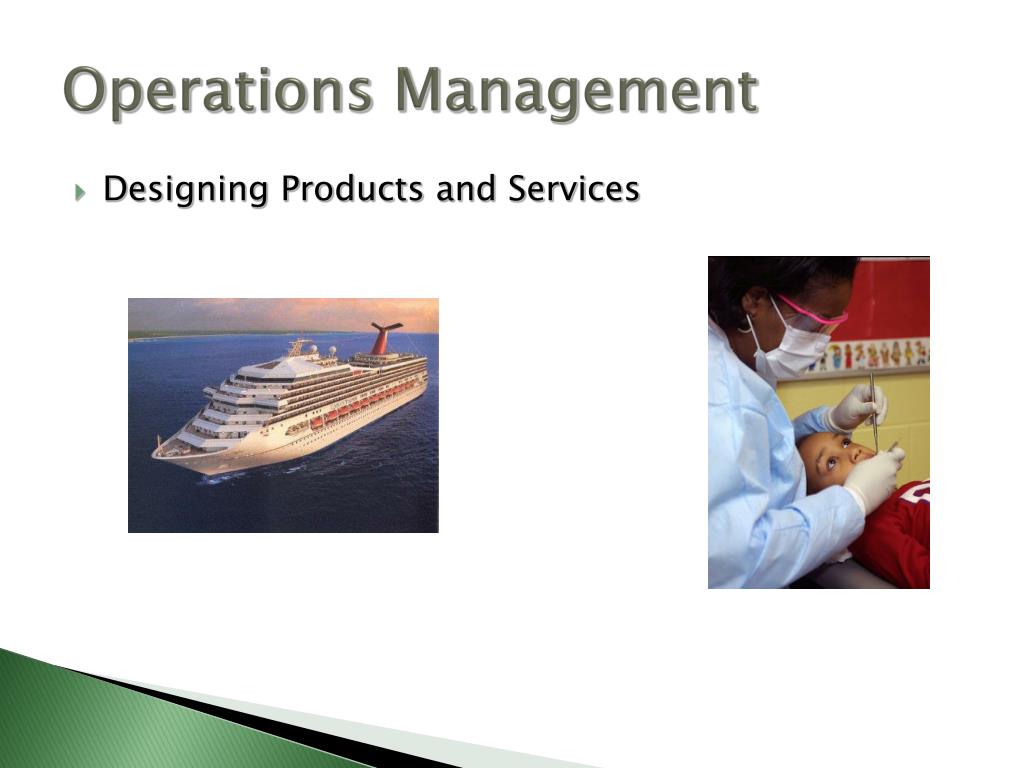 Operations Management

Designing Products and Services